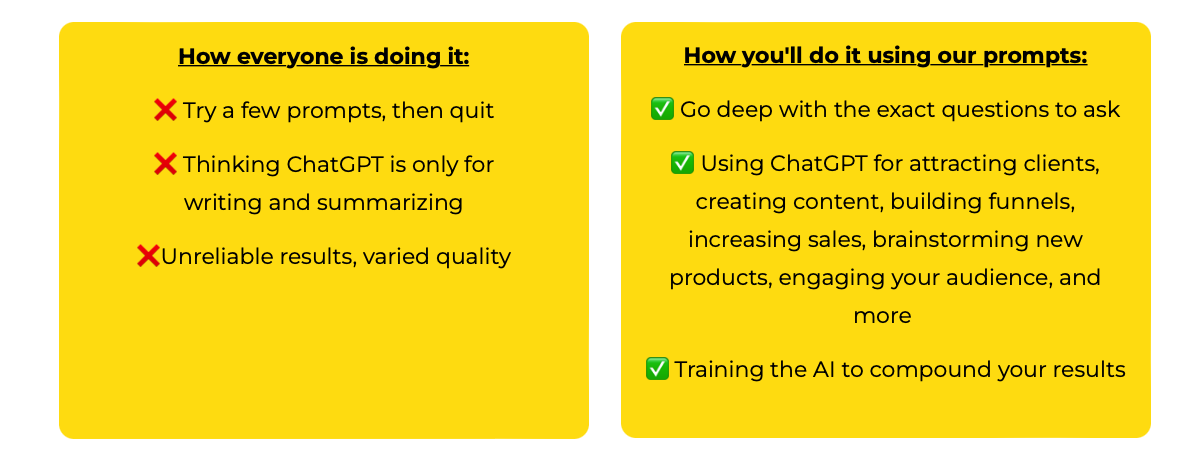 How everyone is doing it:

❌ Try a few prompts, then quit

❌ Thinking ChatGPT is only for writing and summarizing

❌Unreliable results, varied quality

How you'll do it using our prompts:

✅ Go deep with the exact questions to ask

✅ Using ChatGPT for attracting clients, creating content, building funnels, increasing sales, brainstorming new products, engaging your audience, and more

✅ Training the AI to compound your results